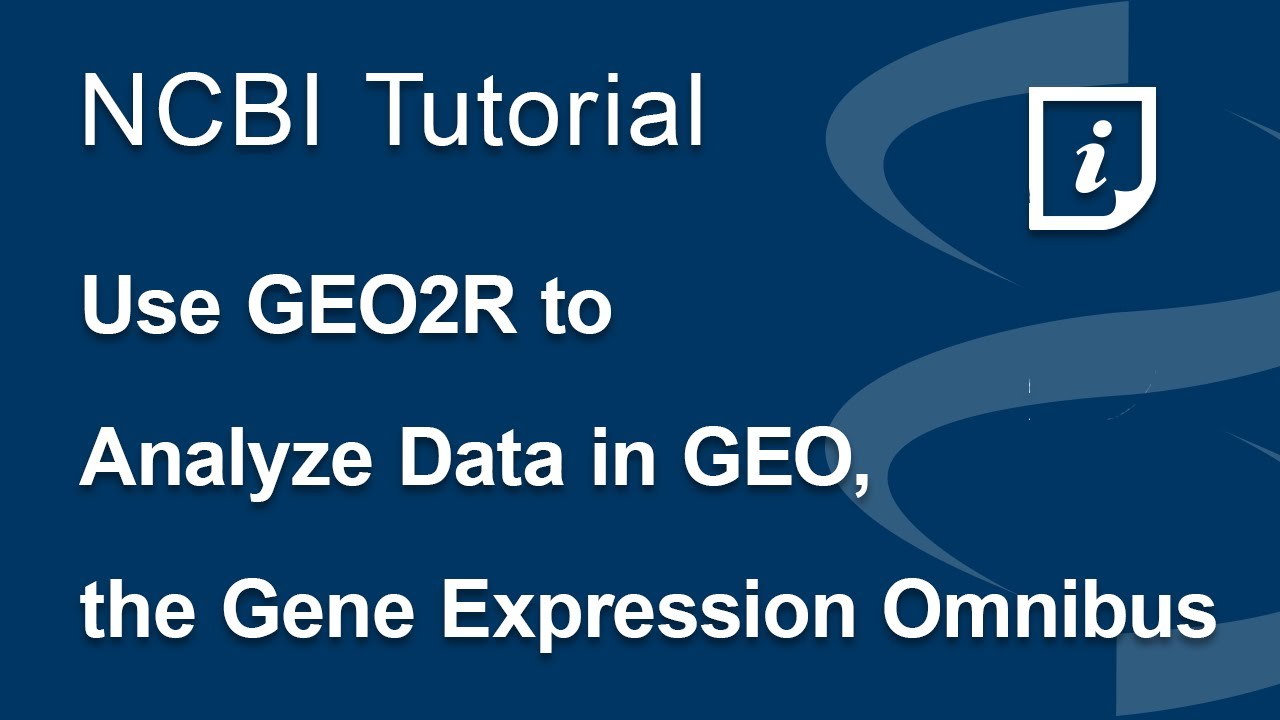 NCBI Tutorial

i

Use GEO2R to Analyze Data in GEO, the Gene Expression Omnibus